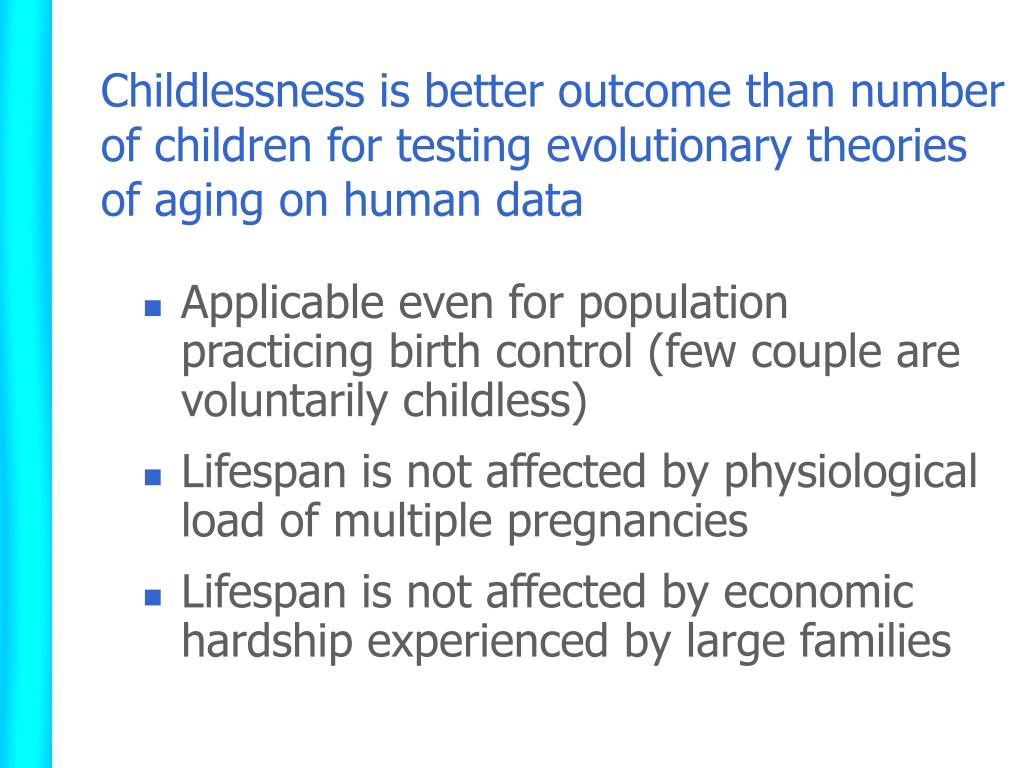 Childlessness is better outcome than number of children for testing evolutionary theories of aging on human data

- Applicable even for population practicing birth control (few couple are voluntarily childless)
- Lifespan is not affected by physiological load of multiple pregnancies
- Lifespan is not affected by economic hardship experienced by large families